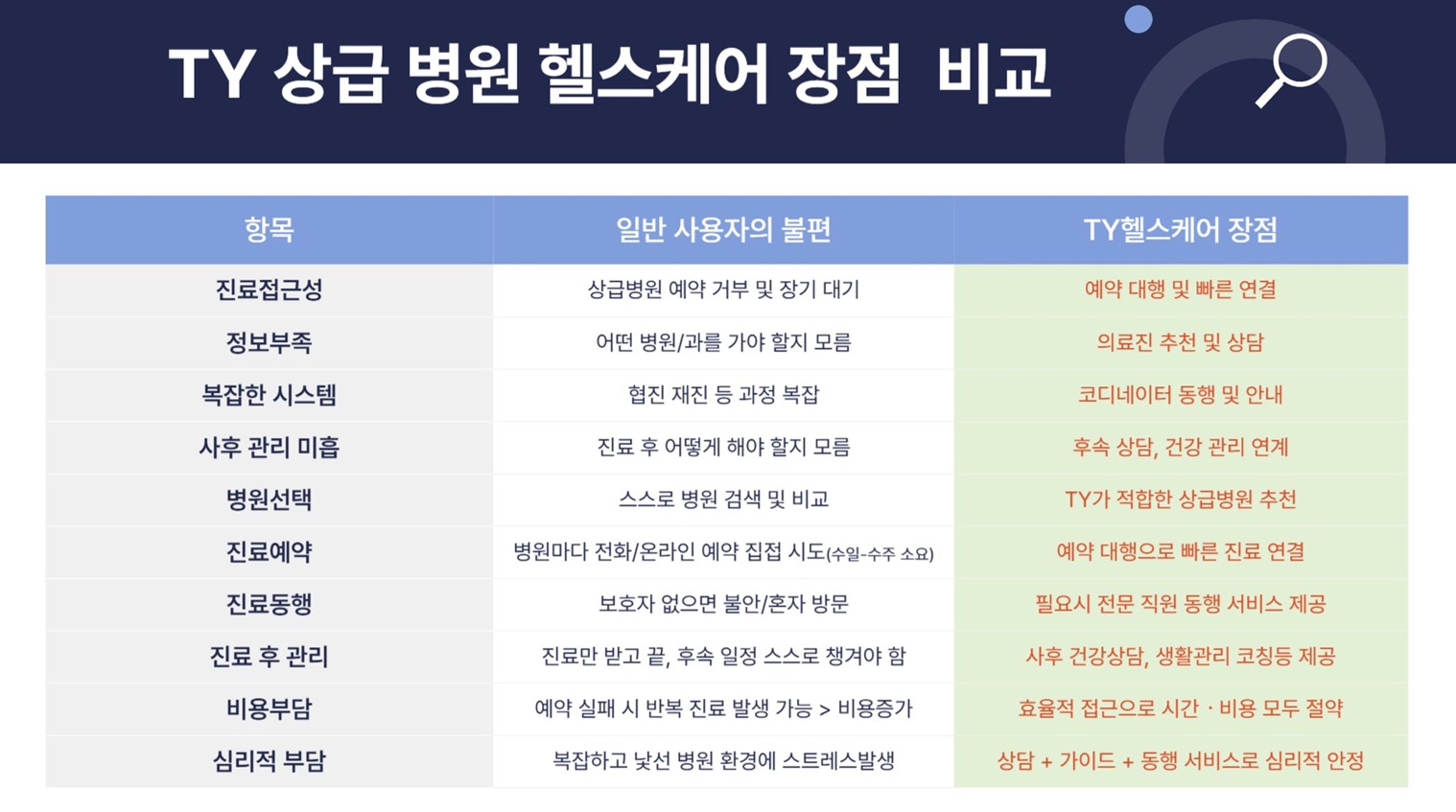 TY 상급 병원 헬스케어 장점 비교

| 항목 | 일반 사용자의 불편 | TY헬스케어 장점 |
|---|---|---|
| 진료접근성 | 상급병원 예약 거부 및 장기 대기 | 예약 대행 및 빠른 연결 |
| 정보부족 | 어떤 병원/과를 가야 할지 모름 | 의료진 추천 및 상담 |
| 복잡한 시스템 | 협진 재진 등 과정 복잡 | 코디네이터 동행 및 안내 |
| 사후 관리 미흡 | 진료 후 어떻게 해야 할지 모름 | 후속 상담, 건강 관리 연계 |
| 병원선택 | 스스로 병원 검색 및 비교 | TY가 적합한 상급병원 추천 |
| 진료예약 | 병원마다 전화/온라인 예약 집접 시도(수일-수주 소요) | 예약 대행으로 빠른 진료 연결 |
| 진료동행 | 보호자 없으면 불안/혼자 방문 | 필요시 전문 직원 동행 서비스 제공 |
| 진료 후 관리 | 진료만 받고 끝, 후속 일정 스스로 챙겨야 함 | 사후 건강상담, 생활관리 코칭등 제공 |
| 비용부담 | 예약 실패 시 반복 진료 발생 가능 > 비용증가 | 효율적 접근으로 시간 · 비용 모두 절약 |
| 심리적 부담 | 복잡하고 낯선 병원 환경에 스트레스발생 | 상담 + 가이드 + 동행 서비스로 심리적 안정 |